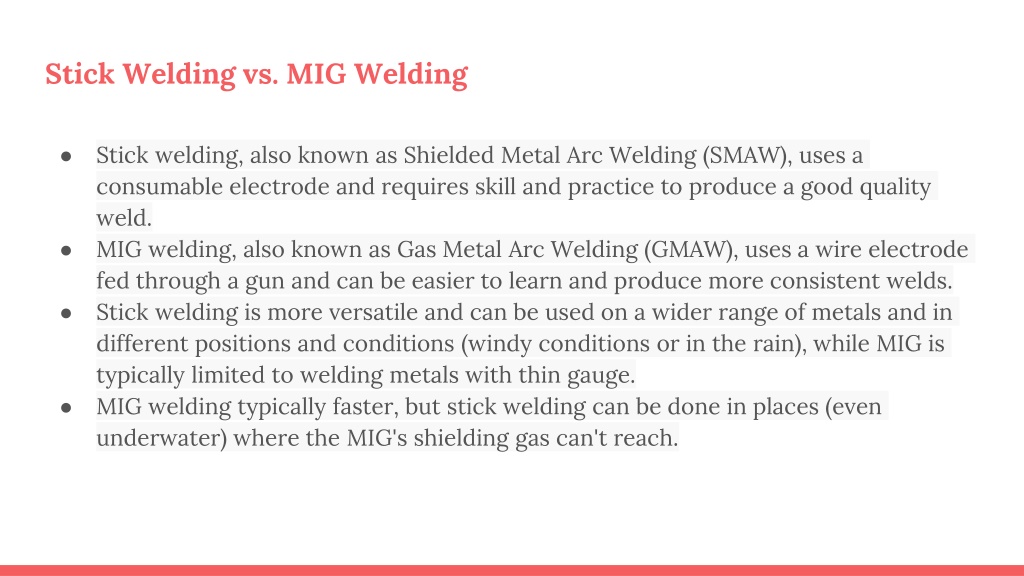 Stick Welding vs. MIG Welding

● Stick welding, also known as Shielded Metal Arc Welding (SMAW), uses a consumable electrode and requires skill and practice to produce a good quality weld.
● MIG welding, also known as Gas Metal Arc Welding (GMAW), uses a wire electrode fed through a gun and can be easier to learn and produce more consistent welds.
● Stick welding is more versatile and can be used on a wider range of metals and in different positions and conditions (windy conditions or in the rain), while MIG is typically limited to welding metals with thin gauge.
● MIG welding typically faster, but stick welding can be done in places (even underwater) where the MIG's shielding gas can't reach.